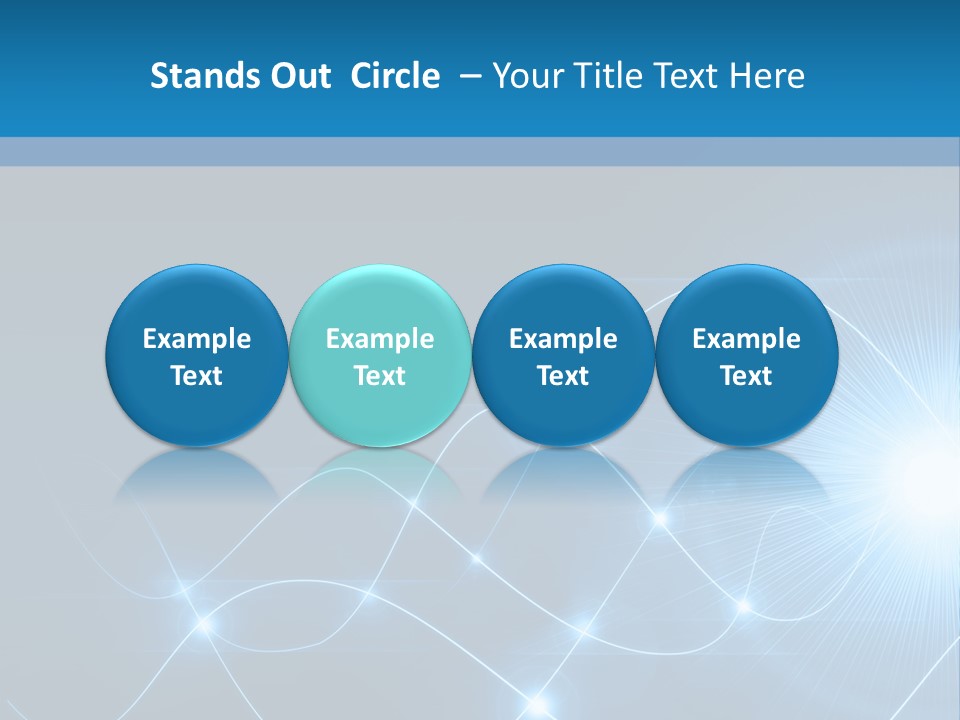 Stands Out  Circle  – Your Title Text Here

Example Text

Example Text

Example Text

Example Text